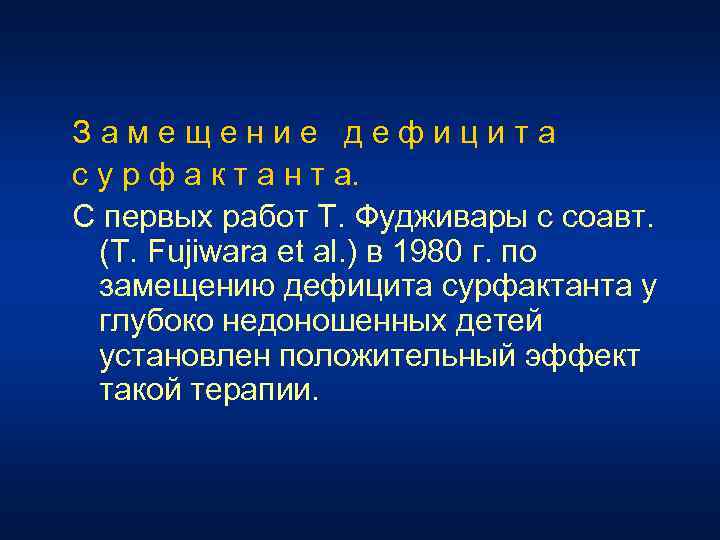 Замещение дефицита сурфактанта.

С первых работ Т. Фудживары с соавт. (T. Fujiwara et al.) в 1980 г. по замещению дефицита сурфактанта у глубоко недоношенных детей установлен положительный эффект такой терапии.